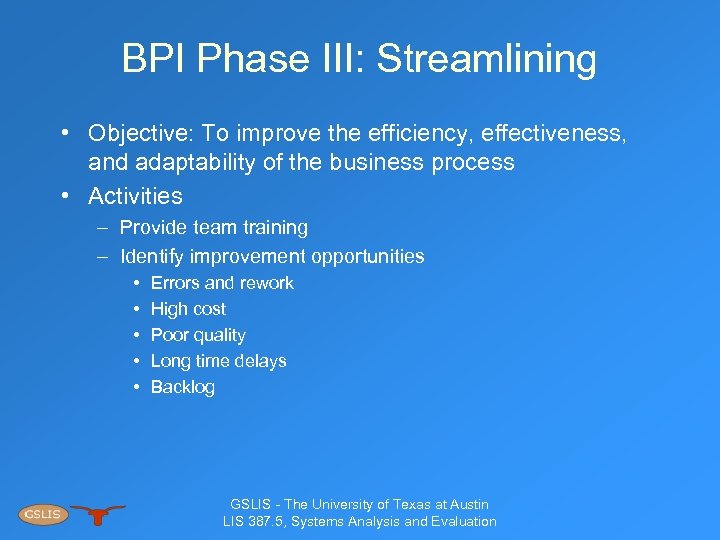 BPI Phase III: Streamlining

• Objective: To improve the efficiency, effectiveness, and adaptability of the business process
• Activities
– Provide team training
– Identify improvement opportunities
• Errors and rework
• High cost
• Poor quality
• Long time delays
• Backlog

GSLIS

GSLIS - The University of Texas at Austin
LIS 387.5, Systems Analysis and Evaluation